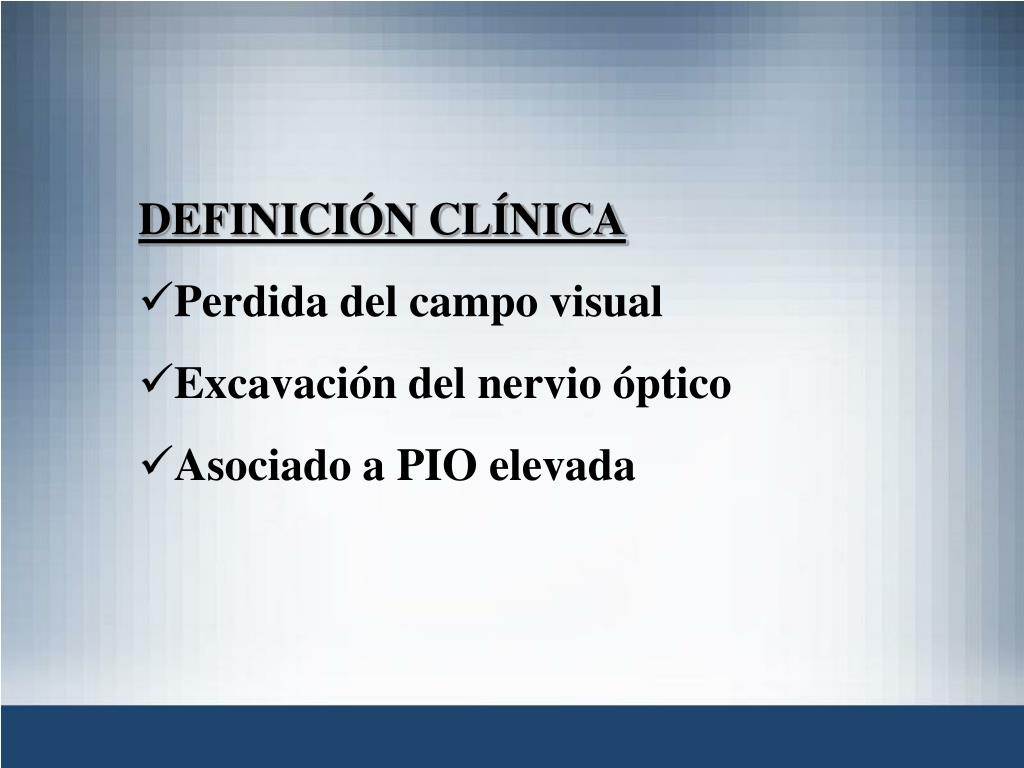 DEFINICIÓN CLÍNICA

✓Perdida del campo visual

✓Excavación del nervio óptico

✓Asociado a PIO elevada